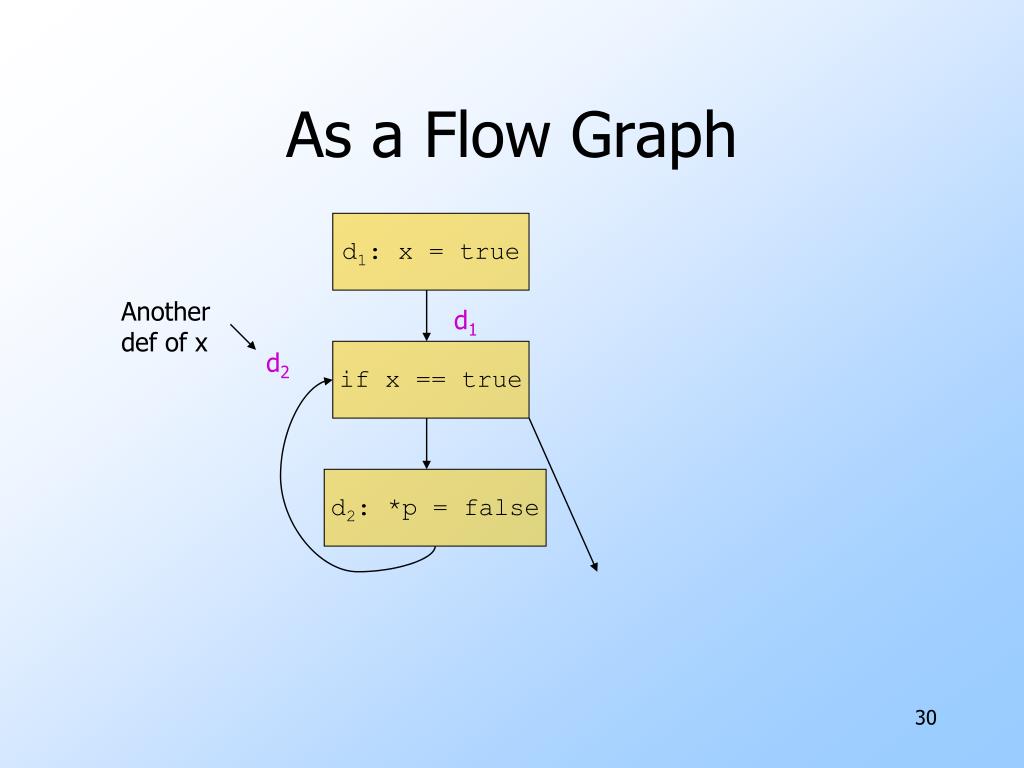 As a Flow Graph

$d_1$: x = true

Another def of x

$d_1$

$d_2$

if x == true

$d_2$: *p = false

30